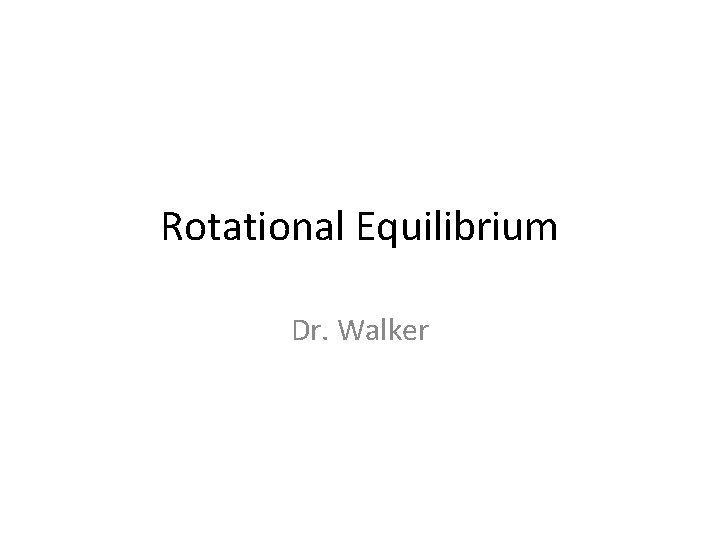 Rotational Equilibrium

Dr. Walker